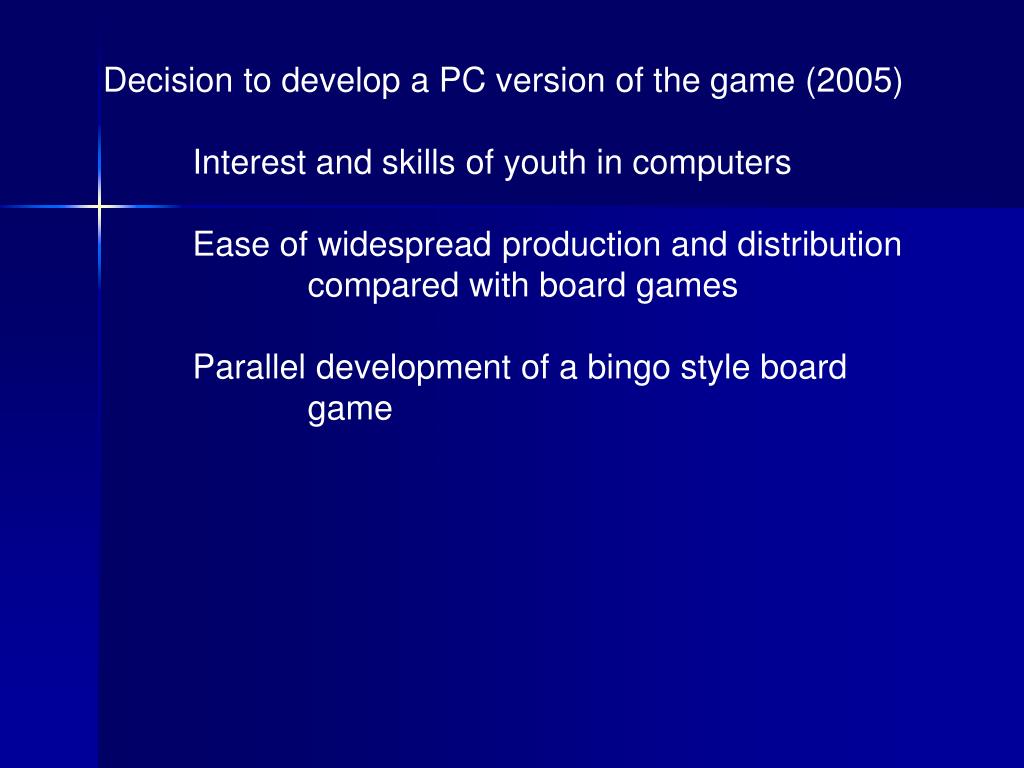 Decision to develop a PC version of the game (2005)

Interest and skills of youth in computers

Ease of widespread production and distribution compared with board games

Parallel development of a bingo style board game